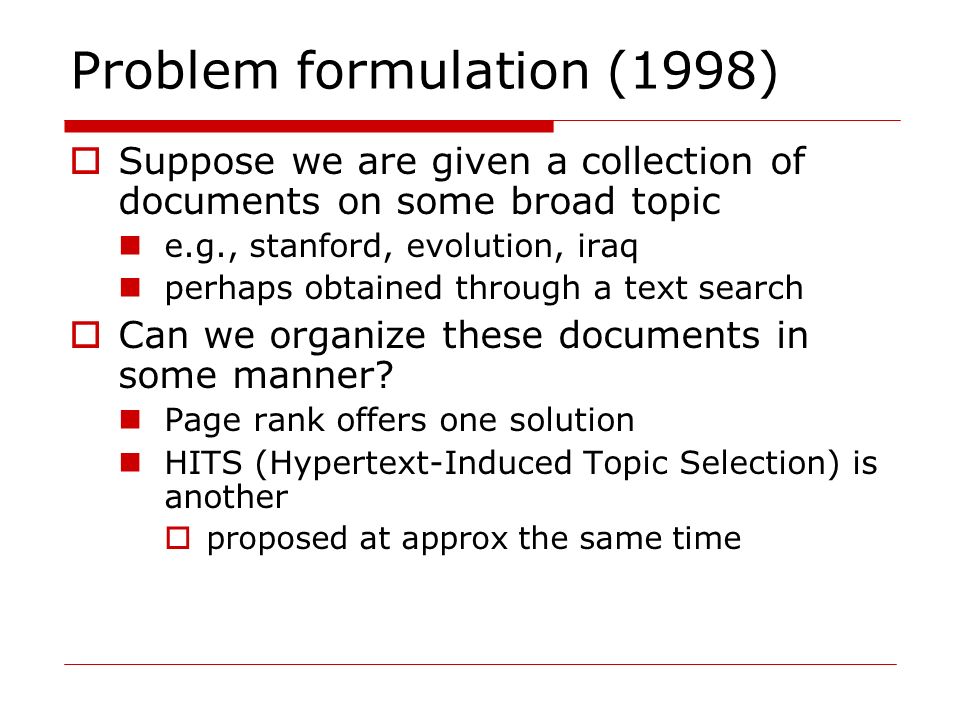 Problem formulation (1998)

Suppose we are given a collection of documents on some broad topic

e.g., stanford, evolution, iraq

perhaps obtained through a text search

Can we organize these documents in some manner?

Page rank offers one solution

HITS (Hypertext-Induced Topic Selection) is another

proposed at approx the same time